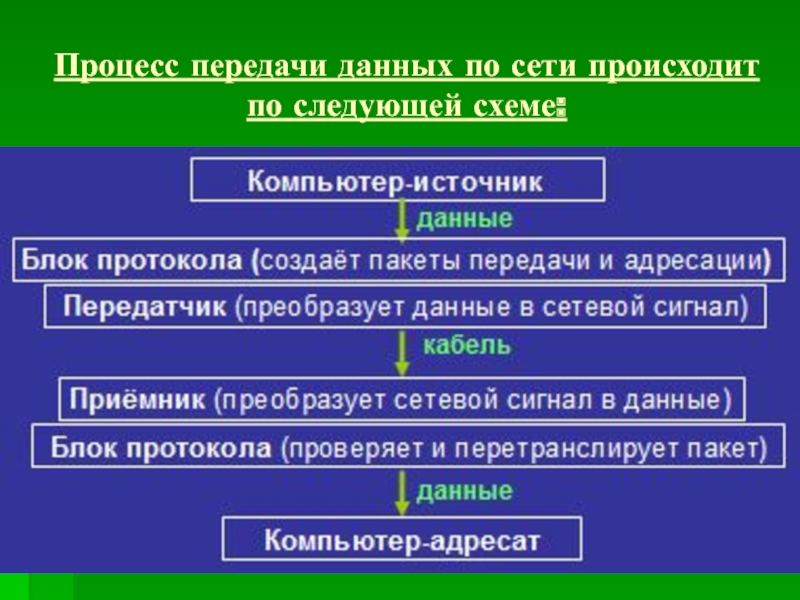 Процесс передачи данных по сети происходит по следующей схеме:

Компьютер-источник

данные

Блок протокола (создаёт пакеты передачи и адресации)

Передатчик (преобразует данные в сетевой сигнал)

кабель

Приёмник (преобразует сетевой сигнал в данные)

Блок протокола (проверяет и перетранслирует пакет)

данные

Компьютер-адресат